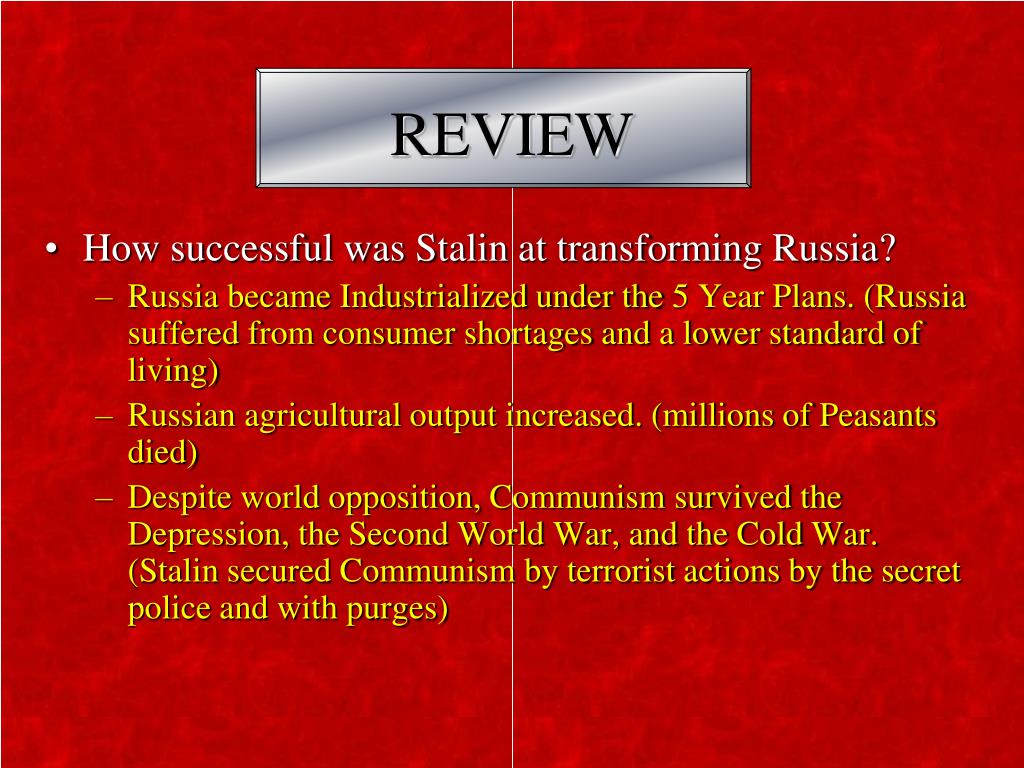 REVIEW

• How successful was Stalin at transforming Russia?
  – Russia became Industrialized under the 5 Year Plans. (Russia suffered from consumer shortages and a lower standard of living)
  – Russian agricultural output increased. (millions of Peasants died)
  – Despite world opposition, Communism survived the Depression, the Second World War, and the Cold War. (Stalin secured Communism by terrorist actions by the secret police and with purges)